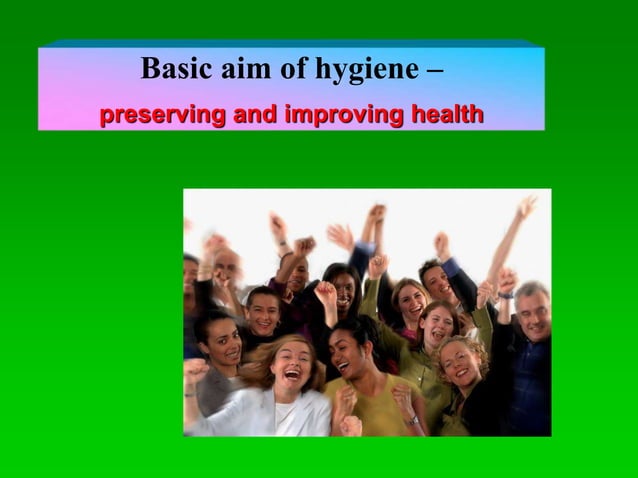 Basic aim of hygiene –

preserving and improving health